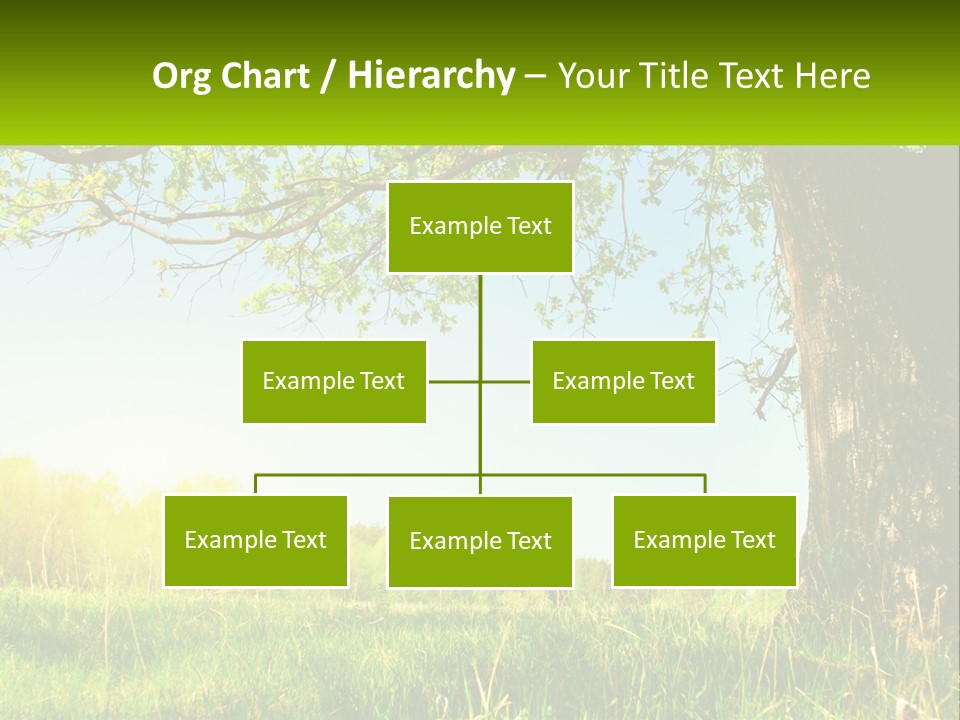 Org Chart / Hierarchy – Your Title Text Here

Example Text

Example Text

Example Text

Example Text

Example Text

Example Text